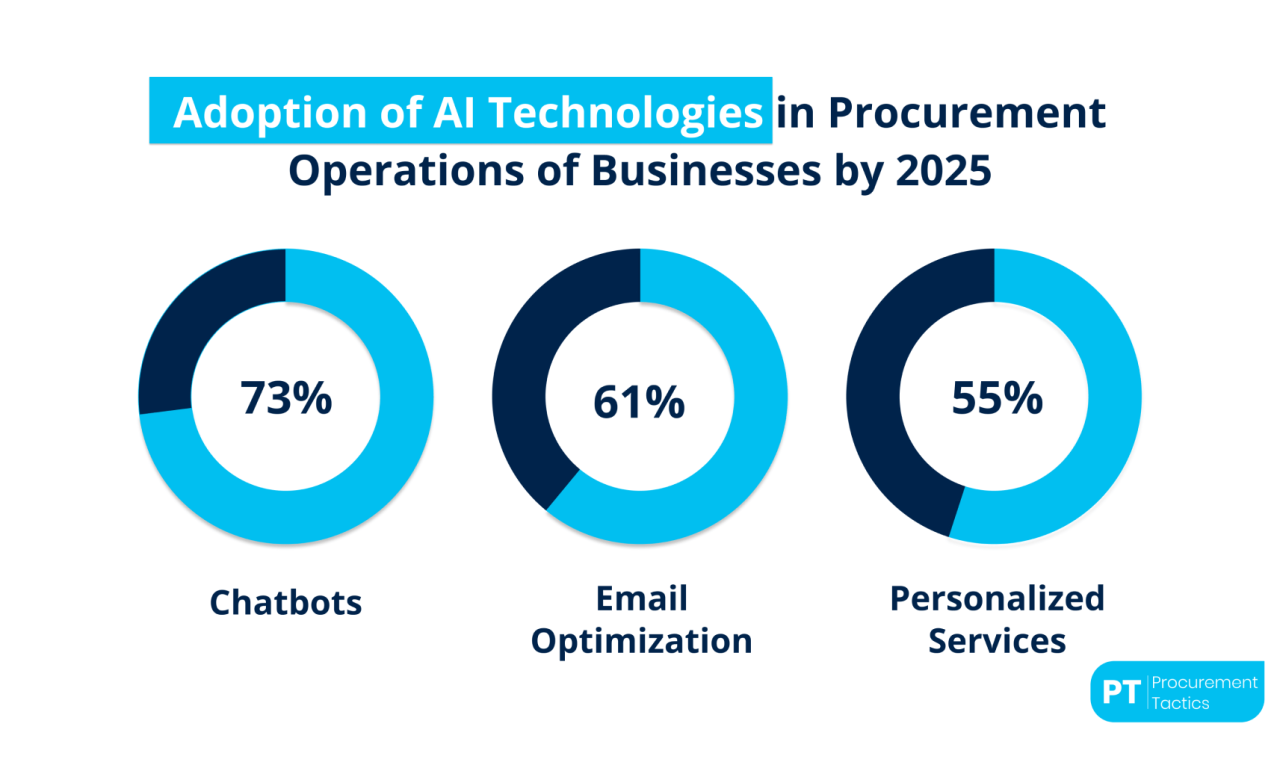 Adoption of AI Technologies in Procurement Operations of Businesses by 2025

73%

Chatbots

61%

Email Optimization

55%

Personalized Services

PT Procurement Tactics